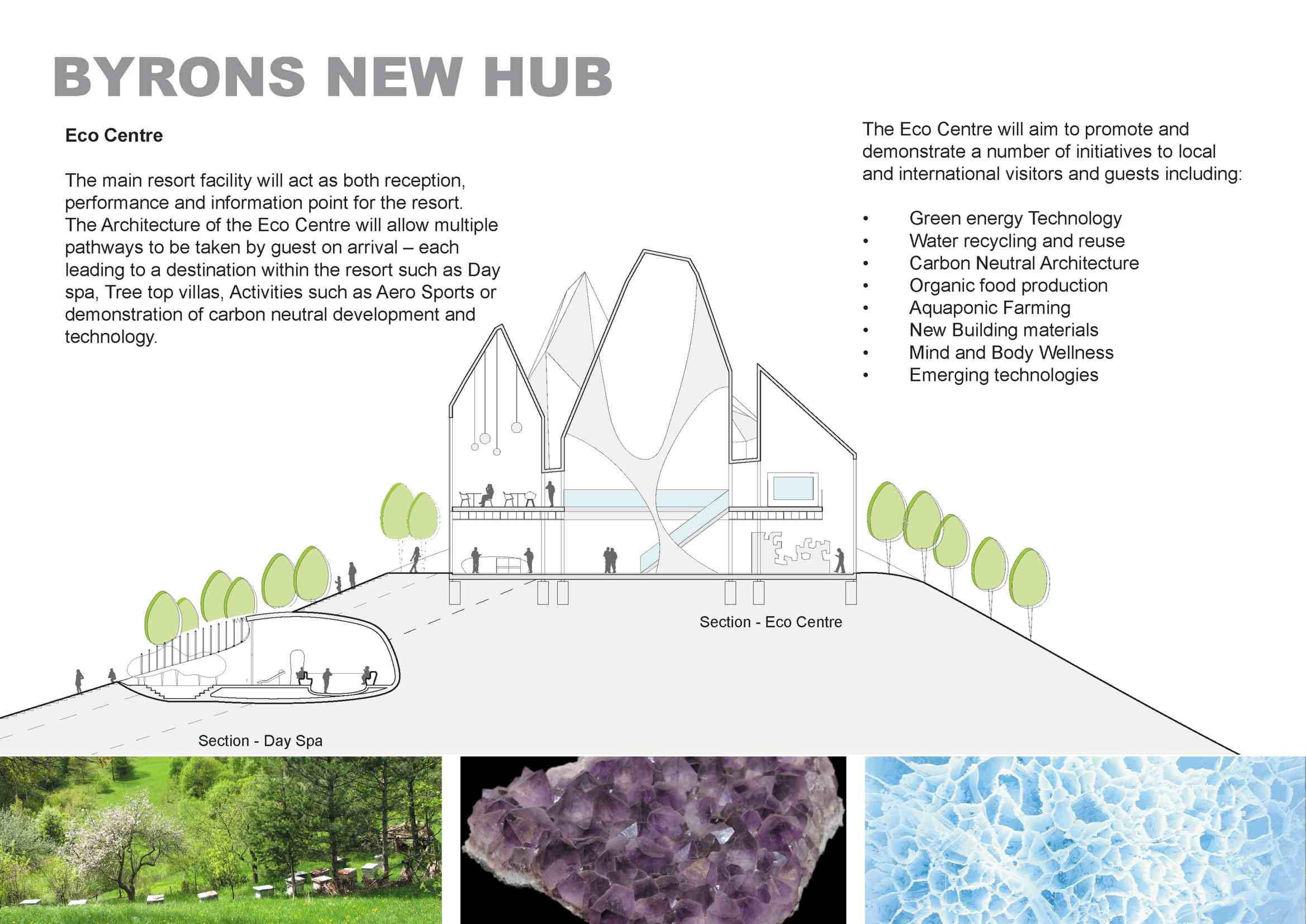 BYRONS NEW HUB

Eco Centre

The main resort facility will act as both reception, performance and information point for the resort. The Architecture of the Eco Centre will allow multiple pathways to be taken by guest on arrival – each leading to a destination within the resort such as Day spa, Tree top villas, Activities such as Aero Sports or demonstration of carbon neutral development and technology.

The Eco Centre will aim to promote and demonstrate a number of initiatives to local and international visitors and guests including:

• Green energy Technology
• Water recycling and reuse
• Carbon Neutral Architecture
• Organic food production
• Aquaponic Farming
• New Building materials
• Mind and Body Wellness
• Emerging technologies

Section - Eco Centre

Section - Day Spa